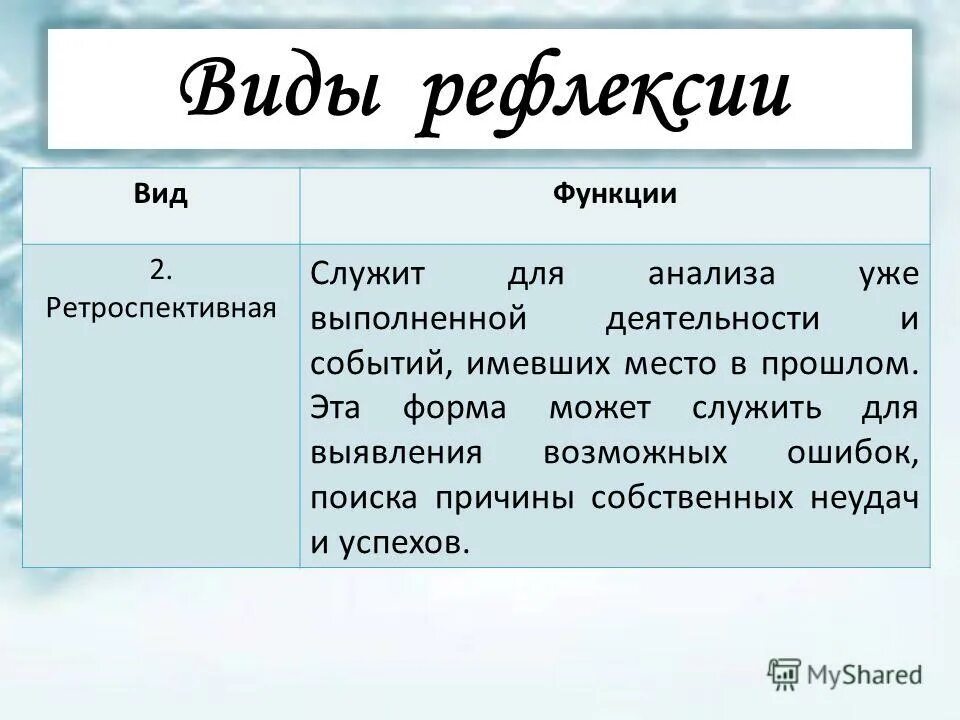 Виды рефлексии

| Вид | Функции |
|---|---|
| 2. Ретроспективная | Служит для анализа уже выполненной деятельности и событий, имевших место в прошлом. Эта форма может служить для выявления возможных ошибок, поиска причины собственных неудач и успехов. |

MyShared